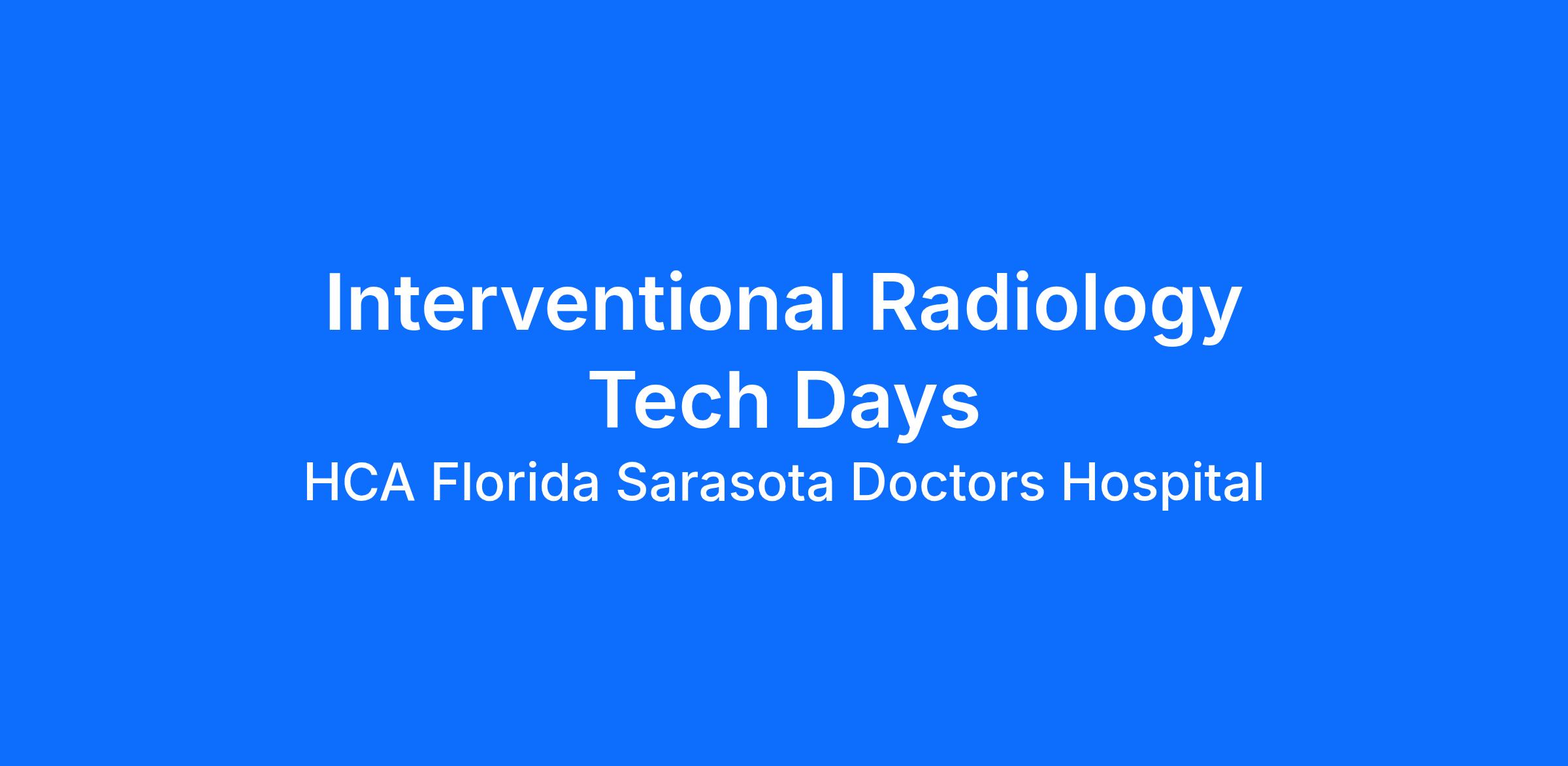 Interventional Radiology
Tech Days
HCA Florida Sarasota Doctors Hospital